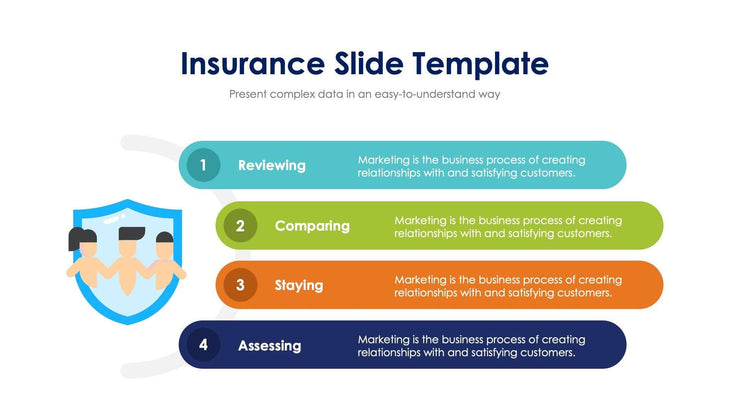 Insurance Slide Template

Present complex data in an easy-to-understand way

1 Reviewing
Marketing is the business process of creating relationships with and satisfying customers.

2 Comparing
Marketing is the business process of creating relationships with and satisfying customers.

3 Staying
Marketing is the business process of creating relationships with and satisfying customers.

4 Assessing
Marketing is the business process of creating relationships with and satisfying customers.